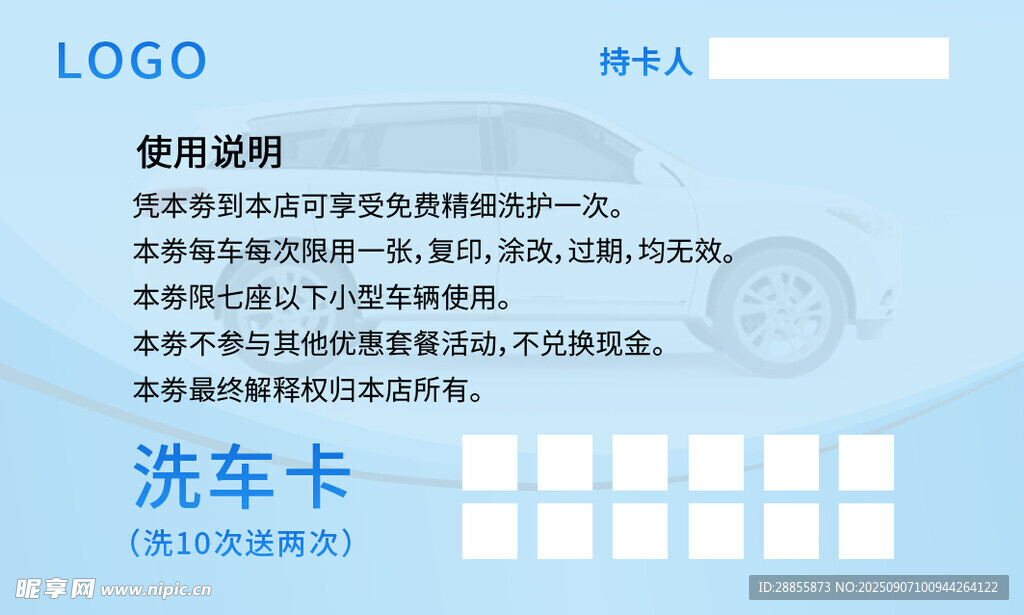 LOGO

持卡人

使用说明

凭本券到本店可享受免费精细洗护一次。

本券每车每次限用一张,复印,涂改,过期,均无效。

本券限七座以下小型车辆使用。

本券不参与其他优惠套餐活动,不兑换现金。

本券最终解释权归本店所有。

洗车卡

(洗10次送两次)

昵享网 www.nipic.com

ID:28855873 NO:20250907100944264122